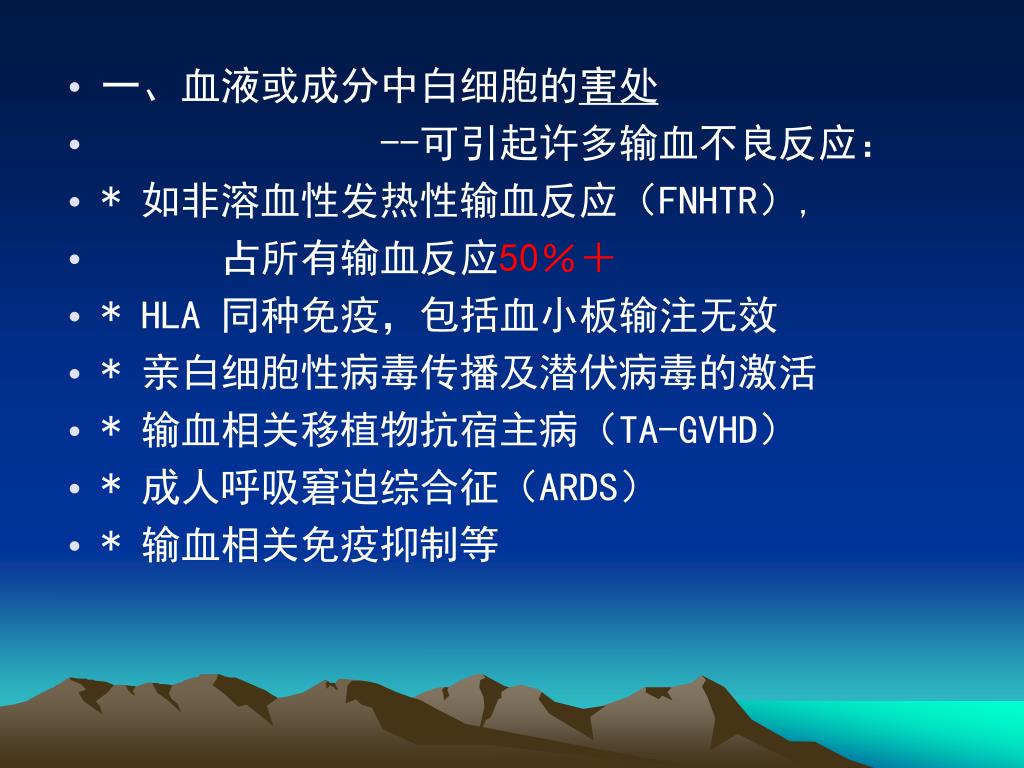 • 一、血液或成分中白细胞的害处
• --可引起许多输血不良反应：
• * 如非溶血性发热性输血反应（FNHTR），
• 占所有输血反应50％＋
• * HLA 同种免疫，包括血小板输注无效
• * 亲白细胞性病毒传播及潜伏病毒的激活
• * 输血相关移植物抗宿主病（TA-GVHD）
• * 成人呼吸窘迫综合征（ARDS）
• * 输血相关免疫抑制等